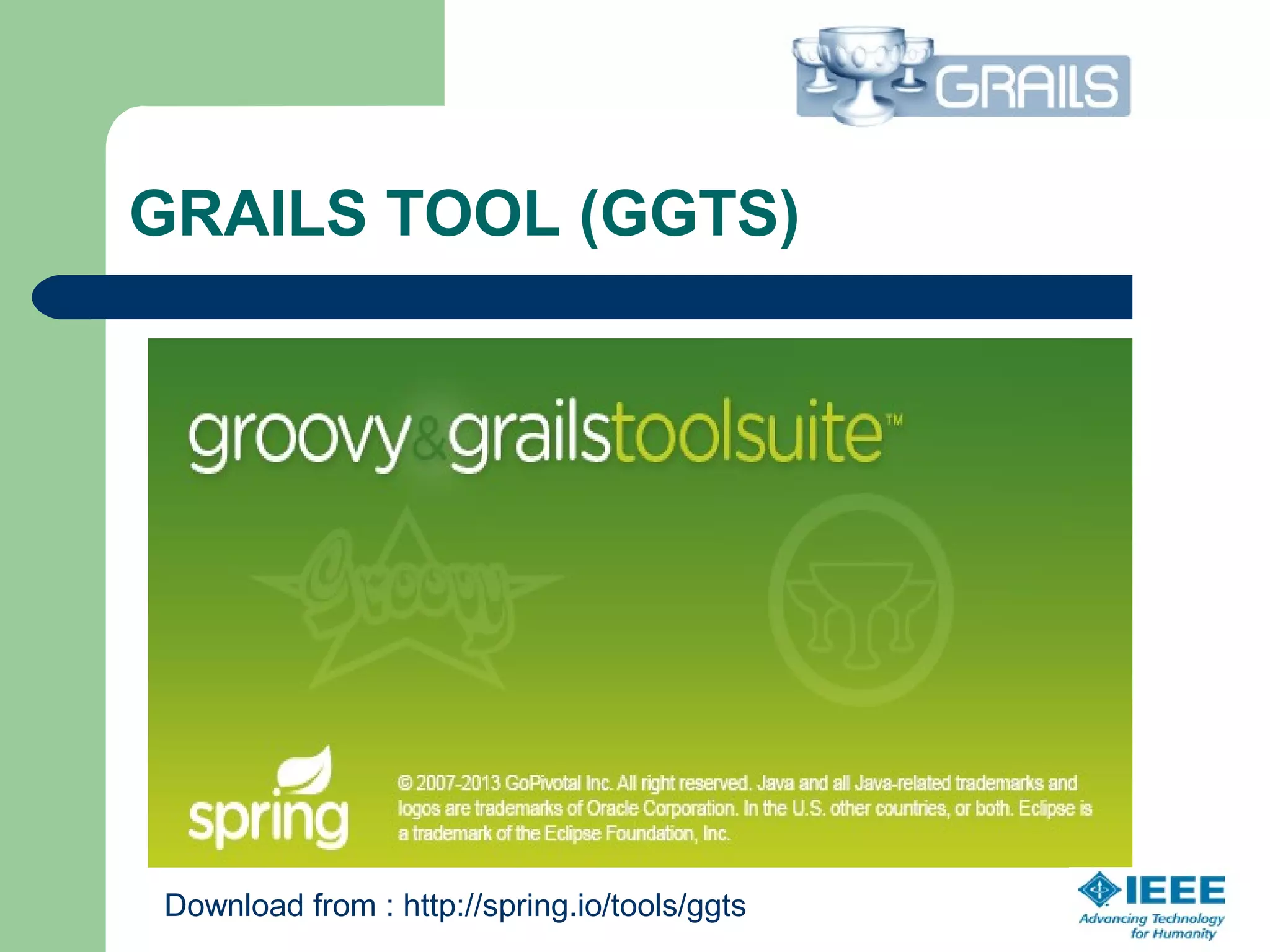 GRAILS

GRAILS TOOL (GGTS)

groovy&grailstoolsuite™

Groovy

spring

© 2007-2013 GoPivotal Inc. All right reserved. Java and all Java-related trademarks and logos are trademarks of Oracle Corporation. In the U.S. other countries, or both. Eclipse is a trademark of the Eclipse Foundation, Inc.

Download from : http://spring.io/tools/ggts

IEEE
Advancing Technology for Humanity